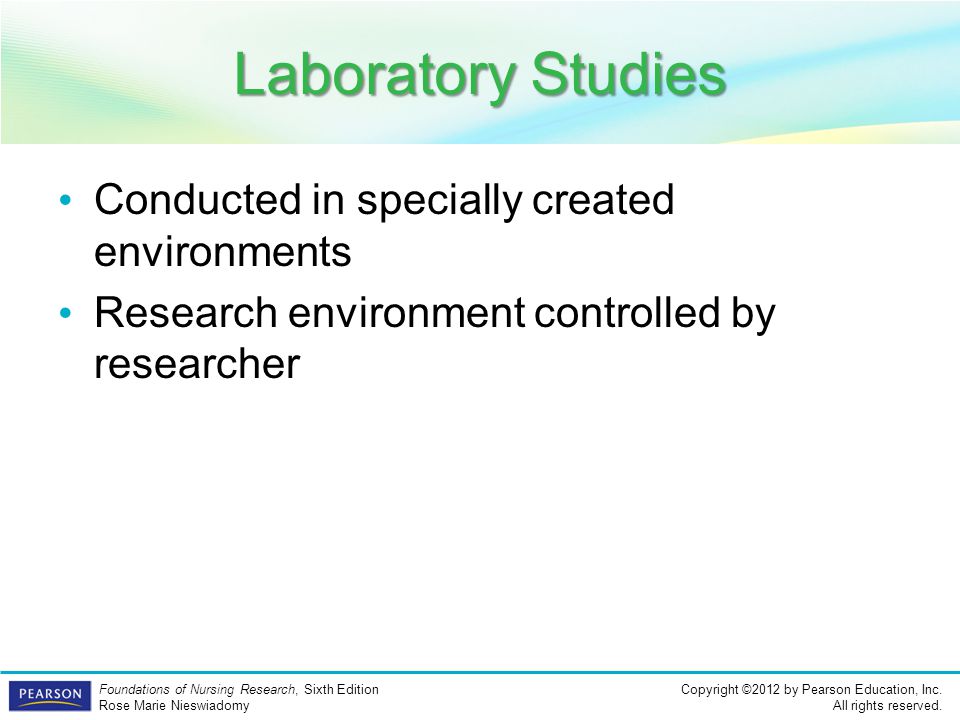 Laboratory Studies

• Conducted in specially created environments
• Research environment controlled by researcher

PEARSON

Foundations of Nursing Research, Sixth Edition
Rose Marie Nieswiadomy

Copyright ©2012 by Pearson Education, Inc.
All rights reserved.